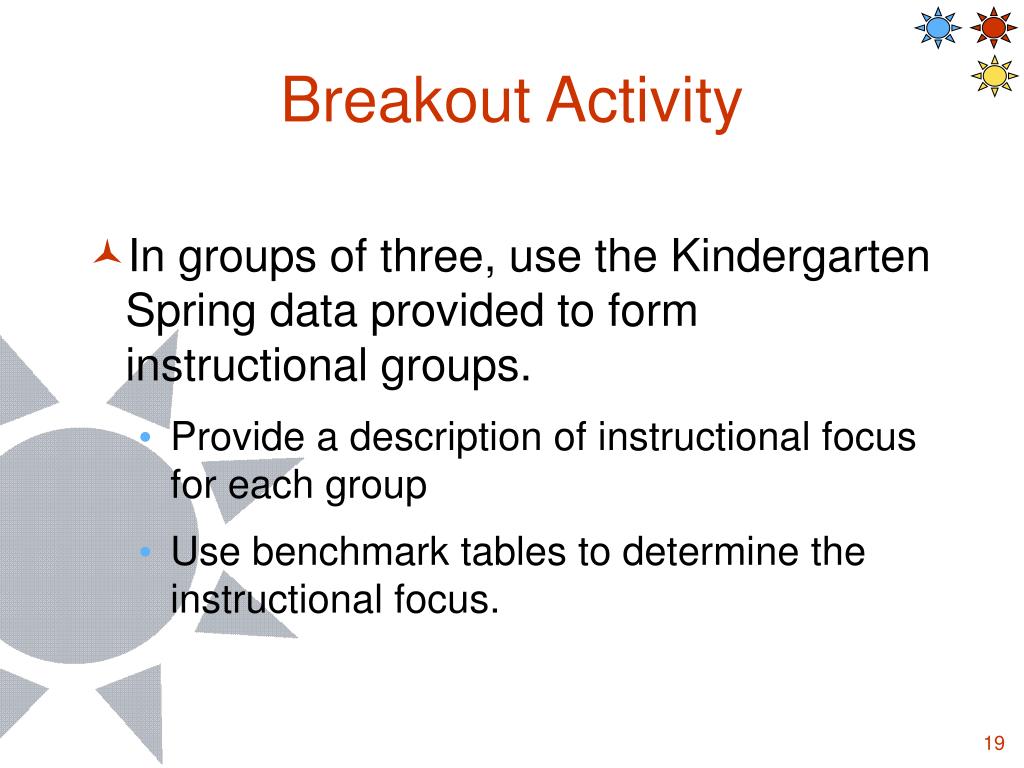 Breakout Activity

In groups of three, use the Kindergarten Spring data provided to form instructional groups.

• Provide a description of instructional focus for each group

• Use benchmark tables to determine the instructional focus.

19